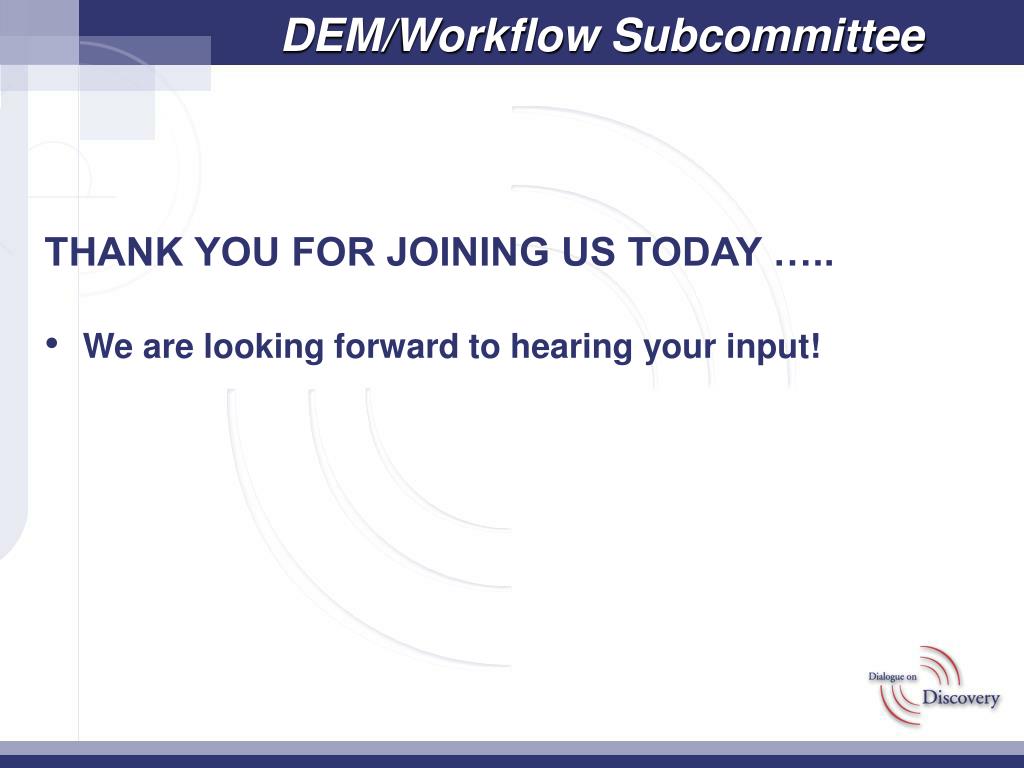 DEM/Workflow Subcommittee

THANK YOU FOR JOINING US TODAY …..

• We are looking forward to hearing your input!

Dialogue on Discovery